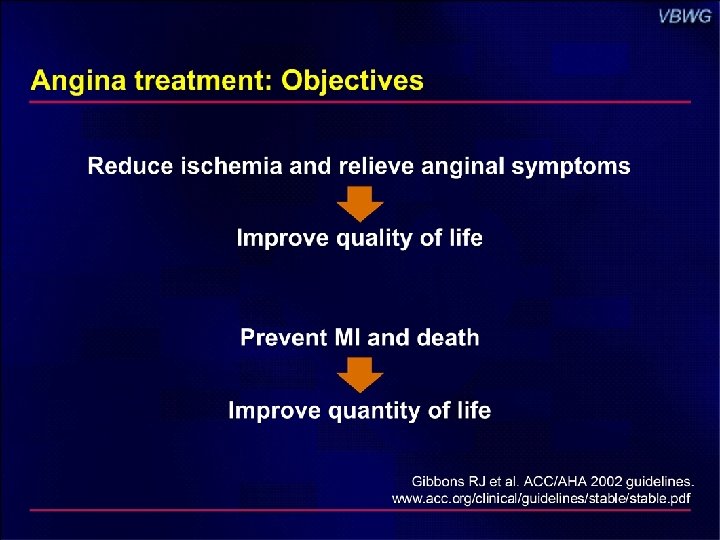 VBWG

Angina treatment: Objectives

Reduce ischemia and relieve anginal symptoms

Improve quality of life

Prevent MI and death

Improve quantity of life

Gibbons RJ et al. ACC/AHA 2002 guidelines.
www.acc.org/clinical/guidelines/stable/stable.pdf